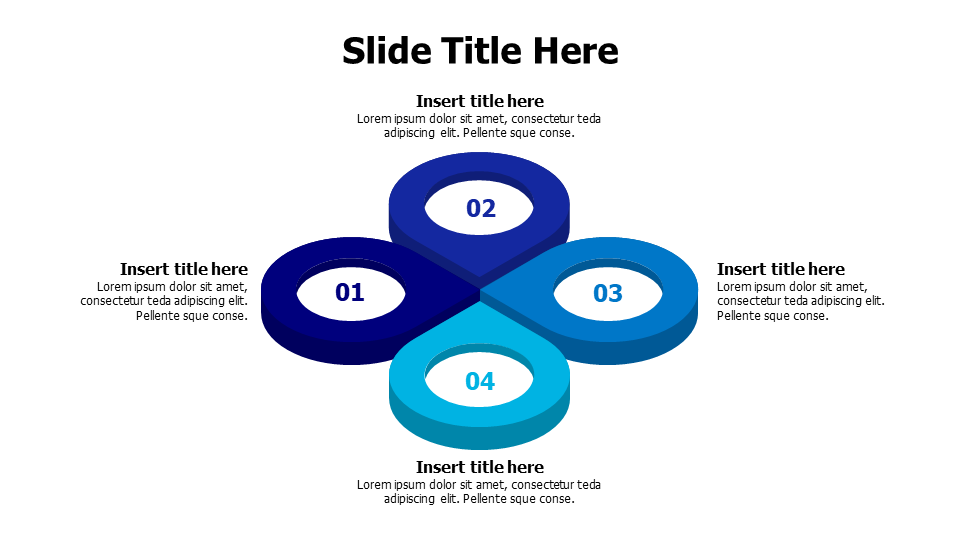 Slide Title Here

Insert title here
Lorem ipsum dolor sit amet, consectetur teda adipiscing elit. Pellente sque conse.

02

Insert title here
Lorem ipsum dolor sit amet, consectetur teda adipiscing elit. Pellente sque conse.

01

03

Insert title here
Lorem ipsum dolor sit amet, consectetur teda adipiscing elit. Pellente sque conse.

04

Insert title here
Lorem ipsum dolor sit amet, consectetur teda adipiscing elit. Pellente sque conse.